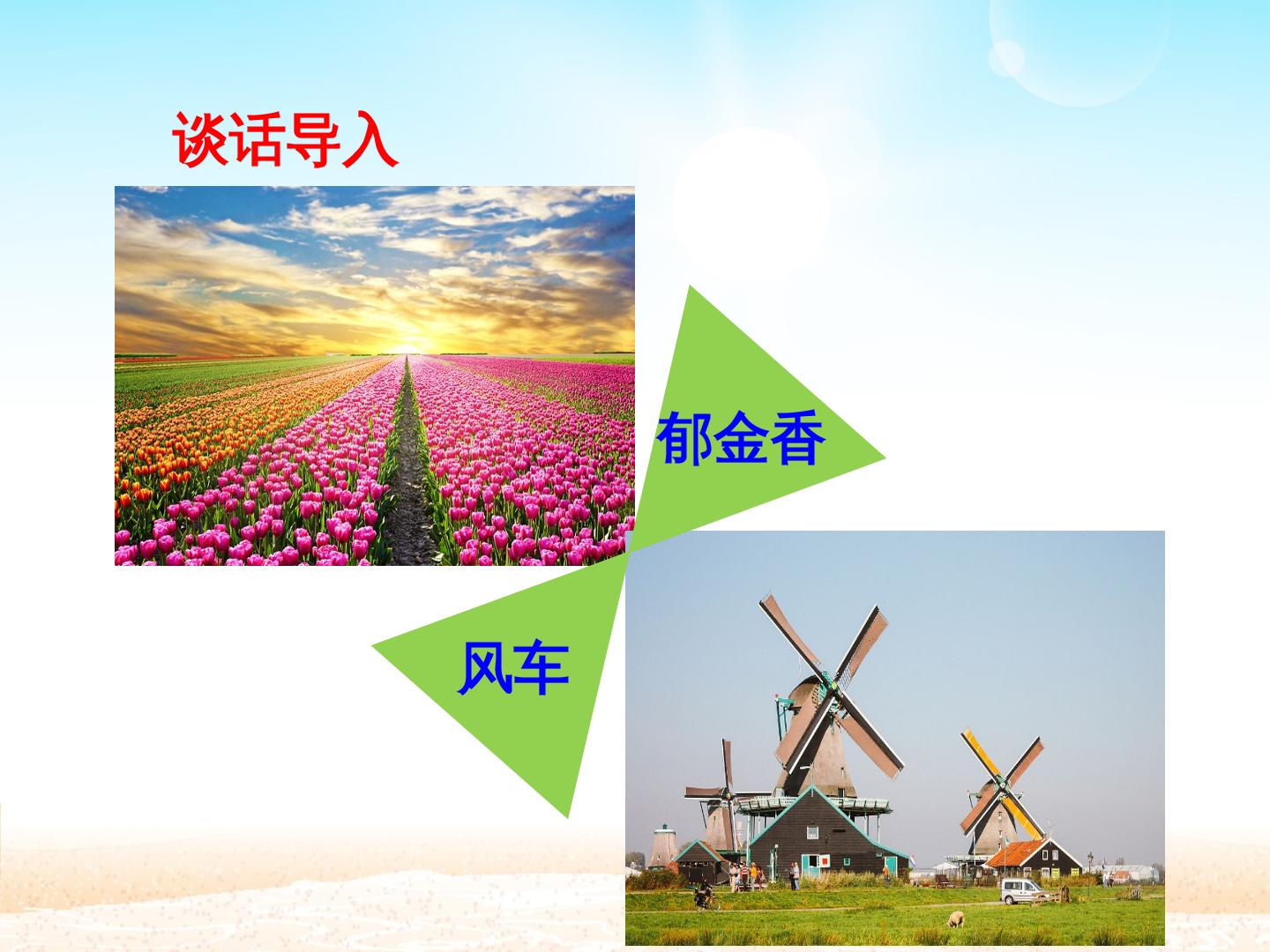 谈话导入

郁金香

风车